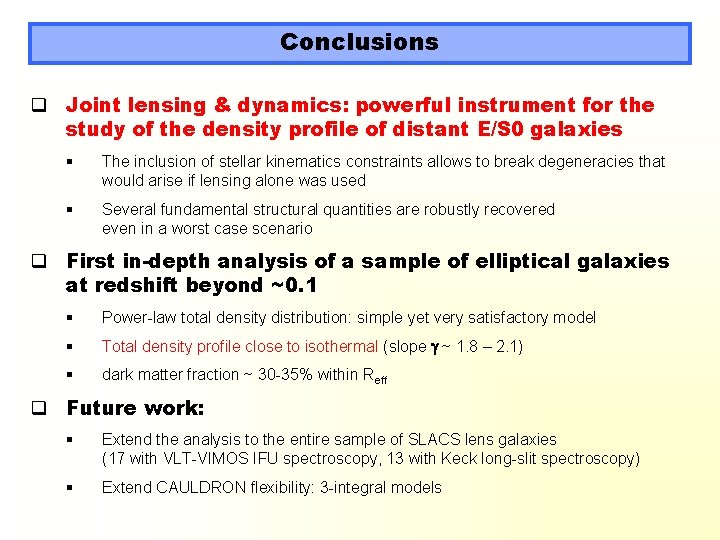 Conclusions

❑ Joint lensing & dynamics: powerful instrument for the study of the density profile of distant E/S0 galaxies

▪ The inclusion of stellar kinematics constraints allows to break degeneracies that would arise if lensing alone was used

▪ Several fundamental structural quantities are robustly recovered even in a worst case scenario

❑ First in-depth analysis of a sample of elliptical galaxies at redshift beyond ~0.1

▪ Power-law total density distribution: simple yet very satisfactory model

▪ Total density profile close to isothermal (slope $\gamma$ ~ 1.8 – 2.1)

▪ dark matter fraction ~ 30-35% within $R_{eff}$

❑ Future work:

▪ Extend the analysis to the entire sample of SLACS lens galaxies (17 with VLT-VIMOS IFU spectroscopy, 13 with Keck long-slit spectroscopy)

▪ Extend CAULDRON flexibility: 3-integral models